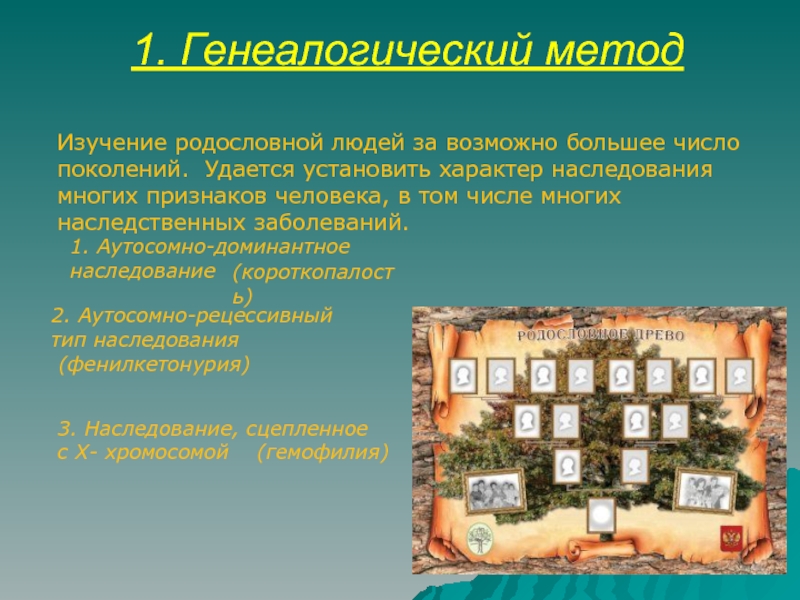 1. Генеалогический метод

Изучение родословной людей за возможно большее число поколений. Удается установить характер наследования многих признаков человека, в том числе многих наследственных заболеваний.

1. Аутосомно-доминантное наследование (короткопалость)

2. Аутосомно-рецессивный тип наследования (фенилкетонурия)

3. Наследование, сцепленное с Х- хромосомой (гемофилия)

РОДОСЛОВНОЕ ДРЕВО